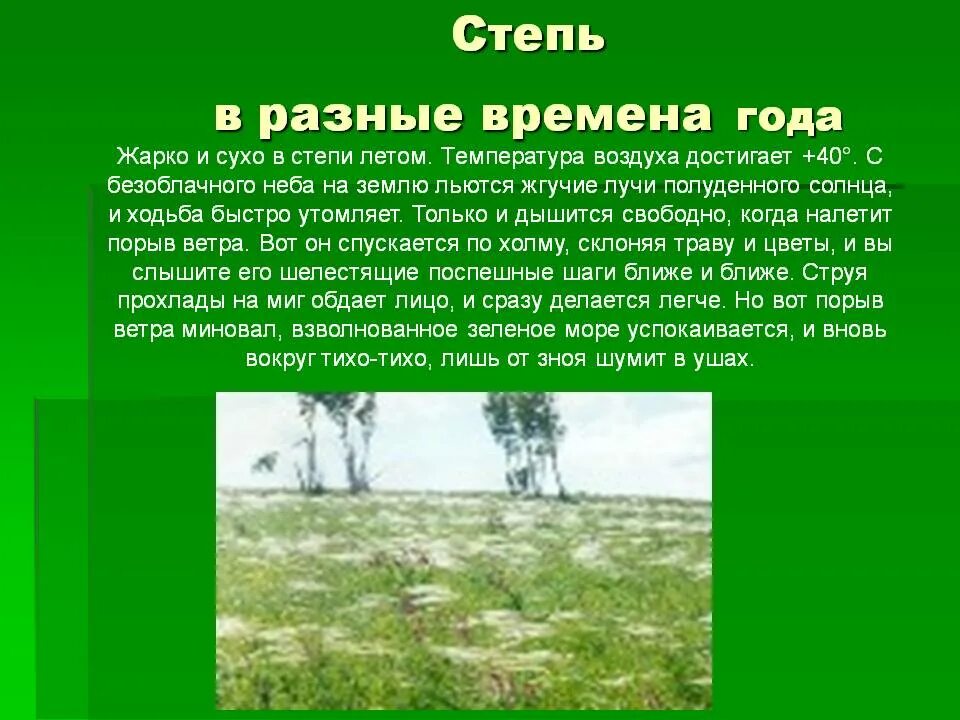 Степь

в разные времена года

Жарко и сухо в степи летом. Температура воздуха достигает +40°. С безоблачного неба на землю льются жгучие лучи полуденного солнца, и ходьба быстро утомляет. Только и дышится свободно, когда налетит порыв ветра. Вот он спускается по холму, склоняя траву и цветы, и вы слышите его шелестящие поспешные шаги ближе и ближе. Струя прохлады на миг обдает лицо, и сразу делается легче. Но вот порыв ветра миновал, взволнованное зеленое море успокаивается, и вновь вокруг тихо-тихо, лишь от зноя шумит в ушах.